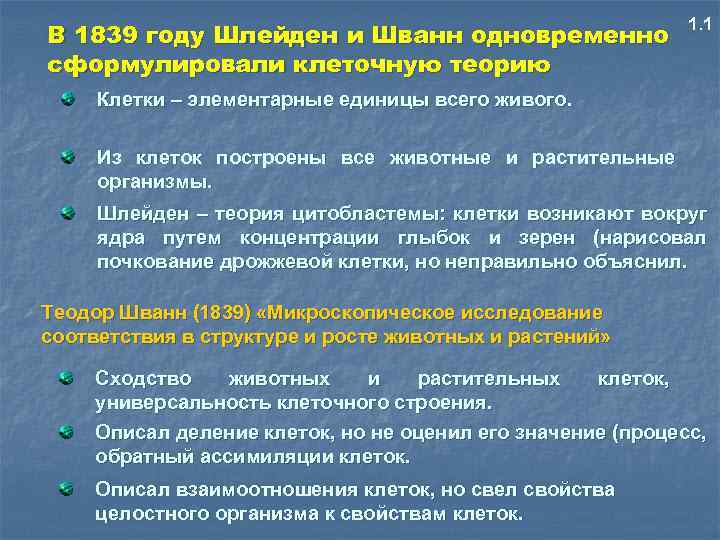 1.1

В 1839 году Шлейден и Шванн одновременно сформулировали клеточную теорию

Клетки – элементарные единицы всего живого.

Из клеток построены все животные и растительные организмы.

Шлейден – теория цитобластемы: клетки возникают вокруг ядра путем концентрации глыбок и зерен (нарисовал почкование дрожжевой клетки, но неправильно объяснил.

Теодор Шванн (1839) «Микроскопическое исследование соответствия в структуре и росте животных и растений»

Сходство животных и растительных клеток, универсальность клеточного строения.

Описал деление клеток, но не оценил его значение (процесс, обратный ассимиляции клеток.

Описал взаимоотношения клеток, но свел свойства целостного организма к свойствам клеток.